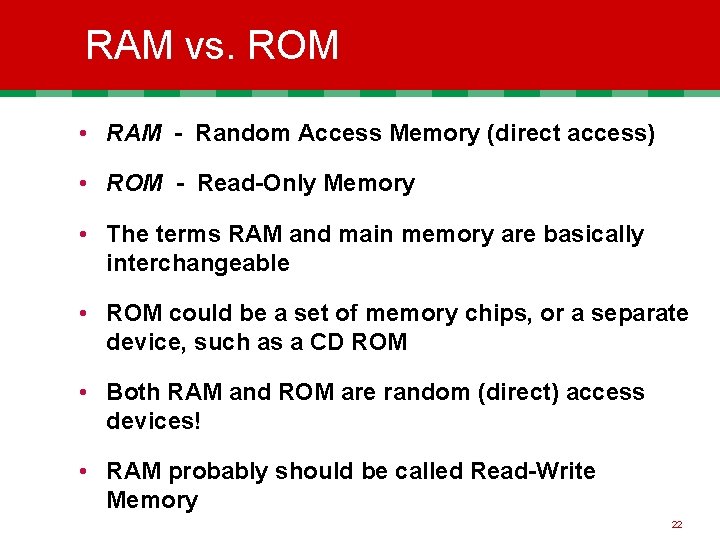 RAM vs. ROM

• RAM - Random Access Memory (direct access)

• ROM - Read-Only Memory

• The terms RAM and main memory are basically interchangeable

• ROM could be a set of memory chips, or a separate device, such as a CD ROM

• Both RAM and ROM are random (direct) access devices!

• RAM probably should be called Read-Write Memory

22